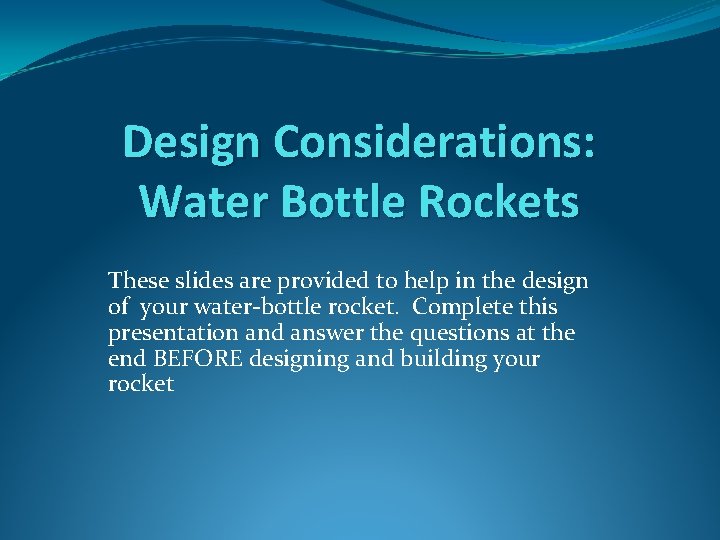 Design Considerations: Water Bottle Rockets

These slides are provided to help in the design of your water-bottle rocket. Complete this presentation and answer the questions at the end BEFORE designing and building your rocket